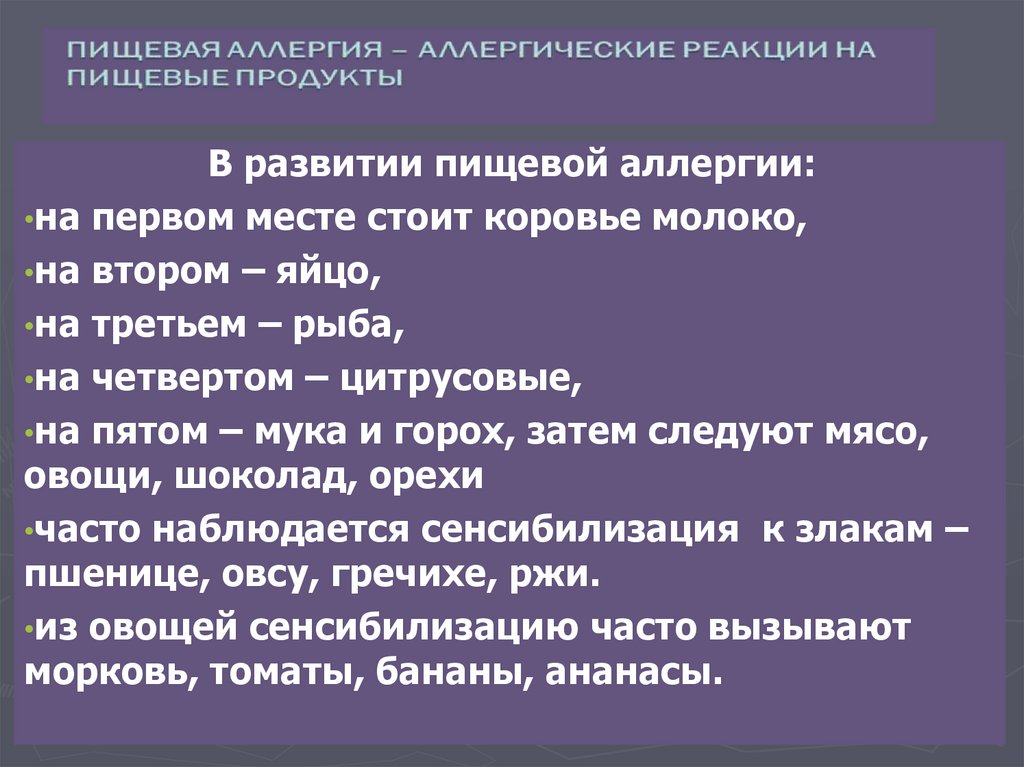 ПИЩЕВАЯ АЛЛЕРГИЯ – АЛЛЕРГИЧЕСКИЕ РЕАКЦИИ НА ПИЩЕВЫЕ ПРОДУКТЫ

В развитии пищевой аллергии:

•на первом месте стоит коровье молоко,

•на втором – яйцо,

•на третьем – рыба,

•на четвертом – цитрусовые,

•на пятом – мука и горох, затем следуют мясо, овощи, шоколад, орехи

•часто наблюдается сенсибилизация к злакам – пшенице, овсу, гречихе, ржи.

•из овощей сенсибилизацию часто вызывают морковь, томаты, бананы, ананасы.